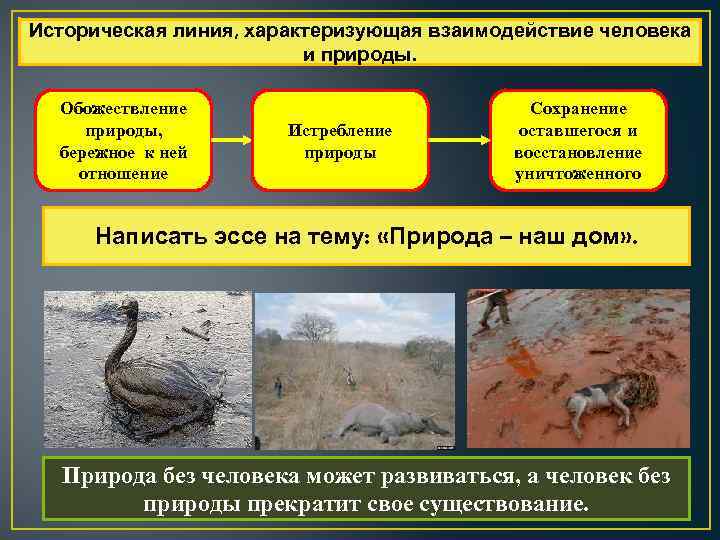 Историческая линия, характеризующая взаимодействие человека и природы.

Обожествление природы, бережное к ней отношение

Истребление природы

Сохранение оставшегося и восстановление уничтоженного

Написать эссе на тему: «Природа – наш дом».

Природа без человека может развиваться, а человек без природы прекратит свое существование.